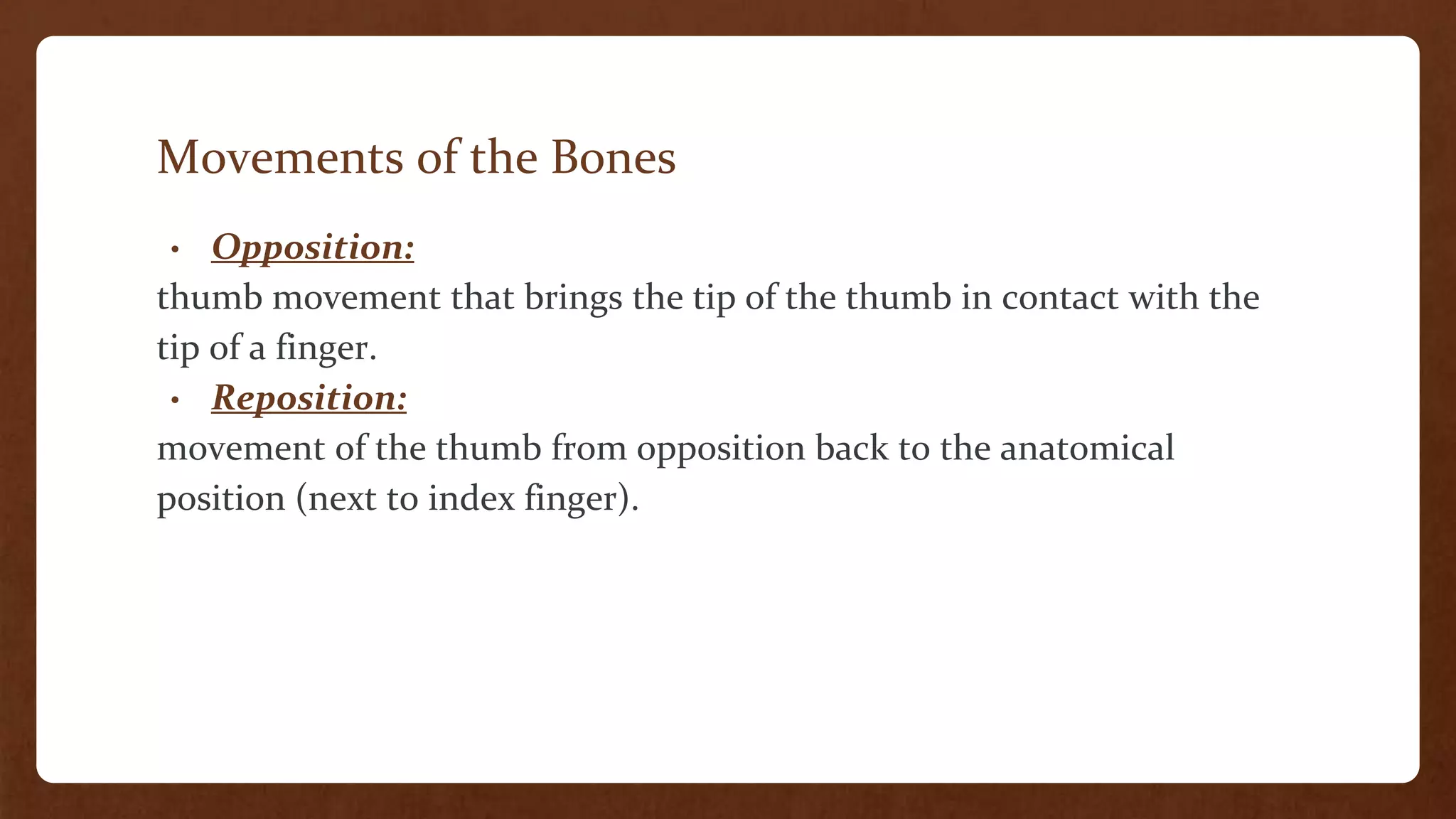 Movements of the Bones

• Opposition:
thumb movement that brings the tip of the thumb in contact with the tip of a finger.

• Reposition:
movement of the thumb from opposition back to the anatomical position (next to index finger).